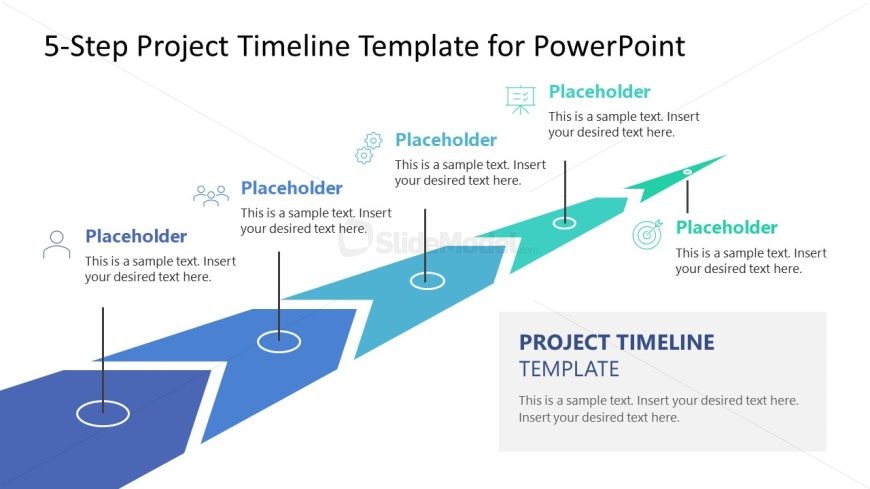 5-Step Project Timeline Template for PowerPoint

Placeholder
This is a sample text. Insert your desired text here.

Placeholder
This is a sample text. Insert your desired text here.

Placeholder
This is a sample text. Insert your desired text here.

Placeholder
This is a sample text. Insert your desired text here.

Placeholder
This is a sample text. Insert your desired text here.

SlideModel.com

PROJECT TIMELINE
TEMPLATE
This is a sample text. Insert your desired text here. Insert your desired text here.